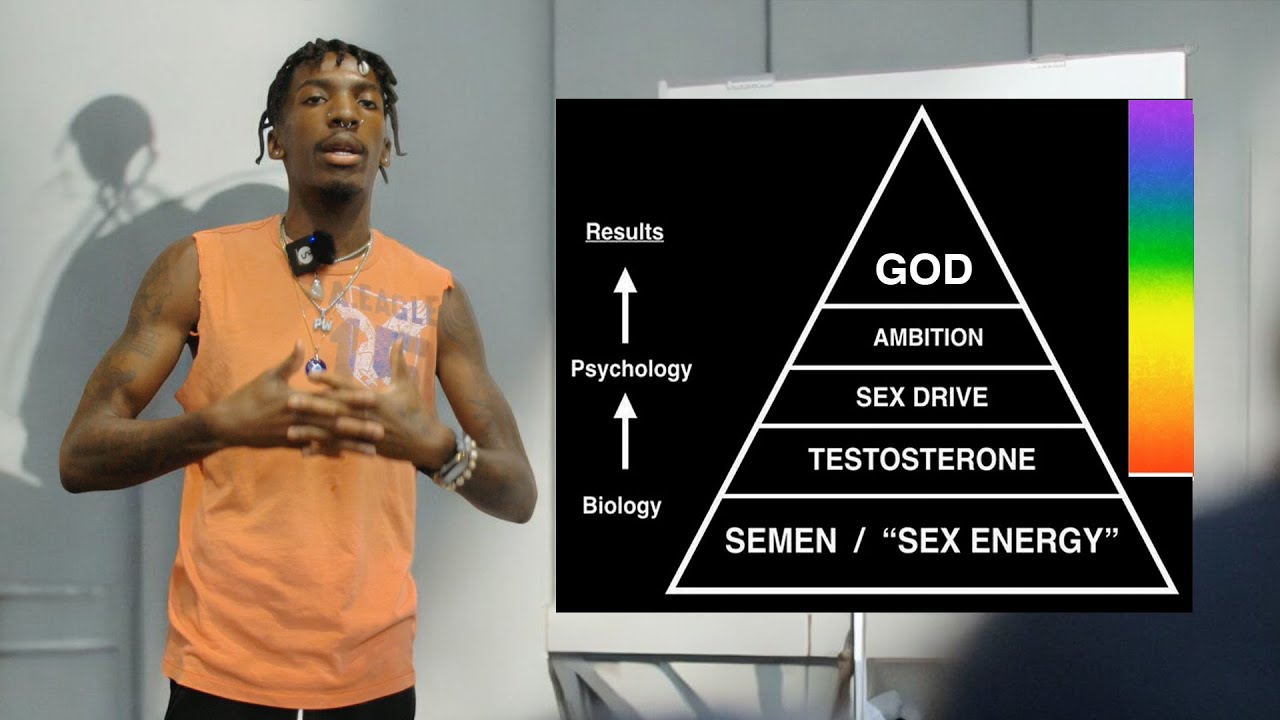 Results

Psychology

Biology

GOD

AMBITION

SEX DRIVE

TESTOSTERONE

SEMEN / "SEX ENERGY"